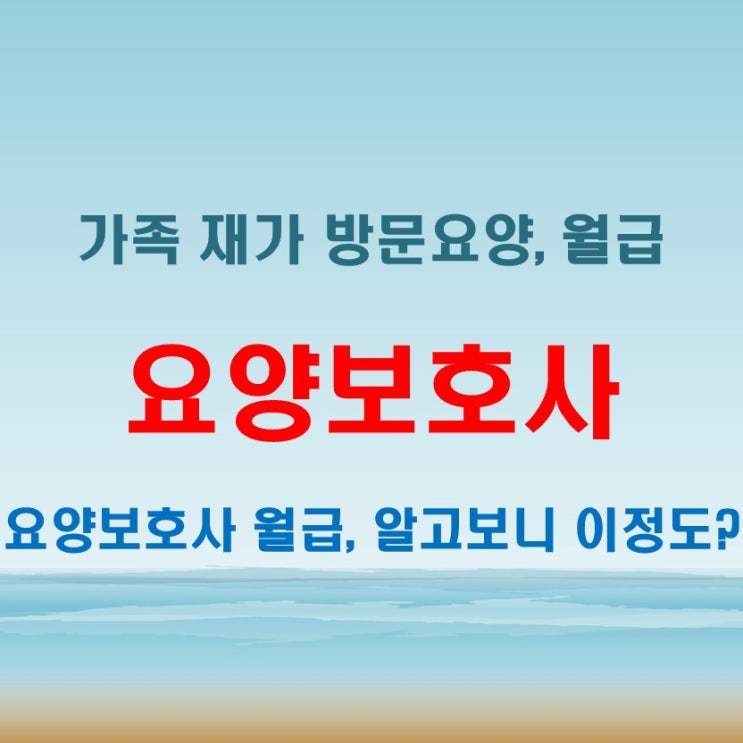 가족 재가 방문요양, 월급

요양보호사

요양보호사 월급, 알고보니 이정도?